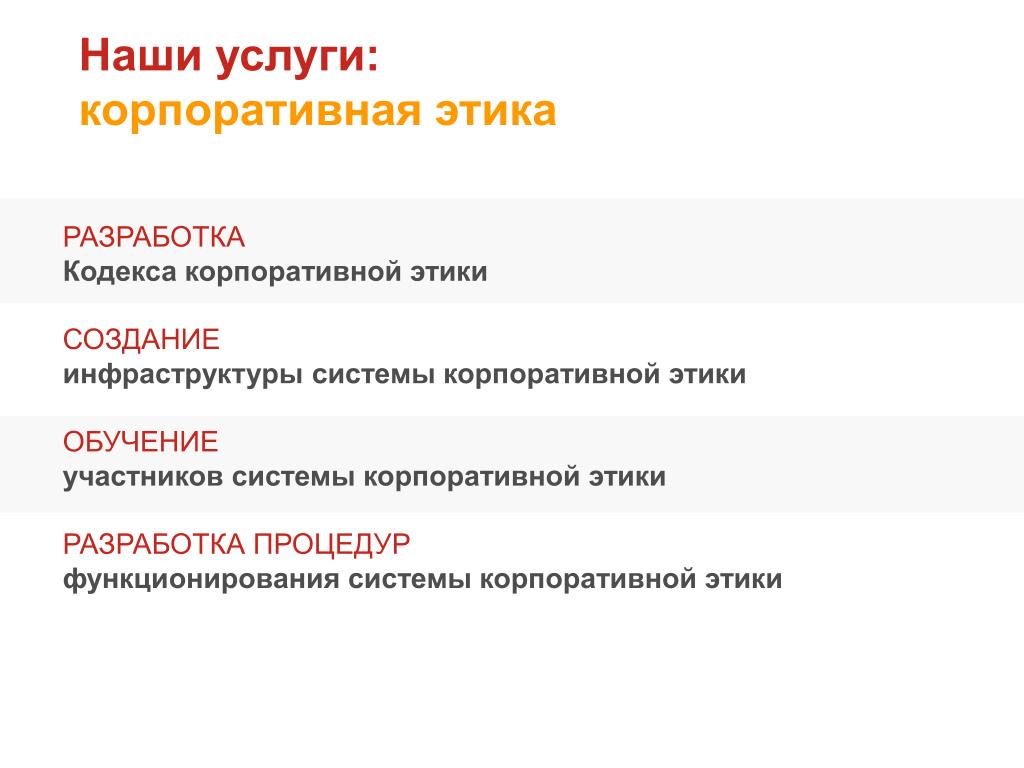 Наши услуги:
корпоративная этика

РАЗРАБОТКА
Кодекса корпоративной этики

СОЗДАНИЕ
инфраструктуры системы корпоративной этики

ОБУЧЕНИЕ
участников системы корпоративной этики

РАЗРАБОТКА ПРОЦЕДУР
функционирования системы корпоративной этики